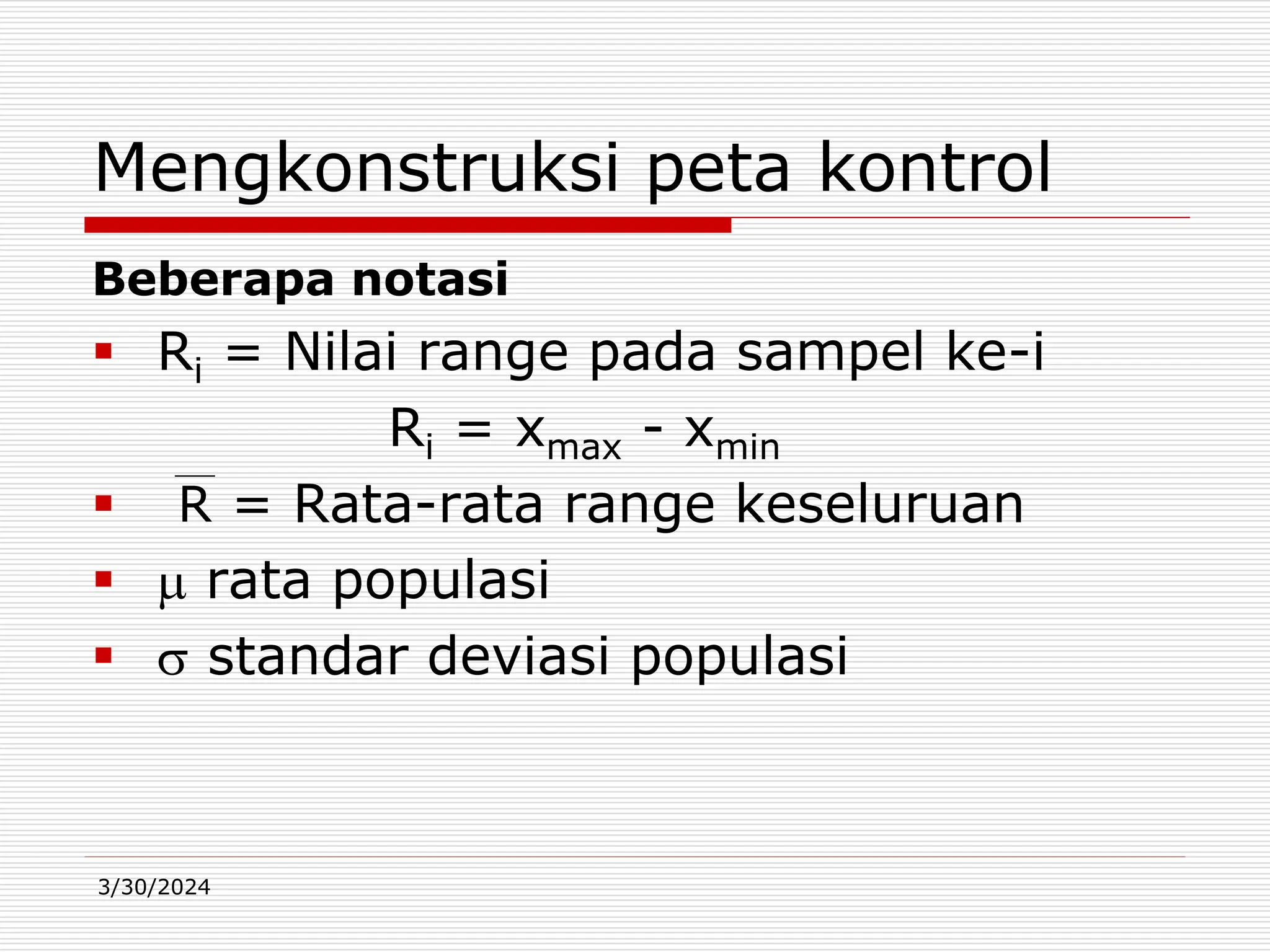 Mengkonstruksi peta kontrol

**Beberapa notasi**

- $R_i$ = Nilai range pada sampel ke-i

$R_i = x_{max} - x_{min}$

- $\overline{R}$ = Rata-rata range keseluruhan
- $\mu$ rata populasi
- $\sigma$ standar deviasi populasi

3/30/2024